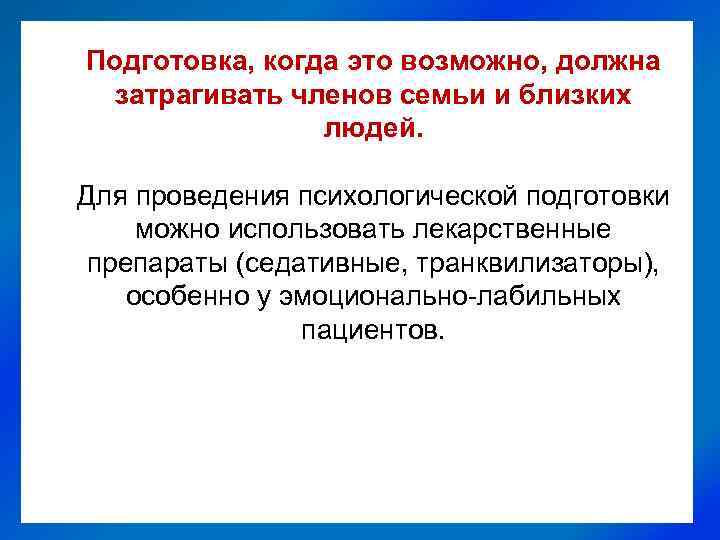 Подготовка, когда это возможно, должна затрагивать членов семьи и близких людей.

Для проведения психологической подготовки можно использовать лекарственные препараты (седативные, транквилизаторы), особенно у эмоционально-лабильных пациентов.